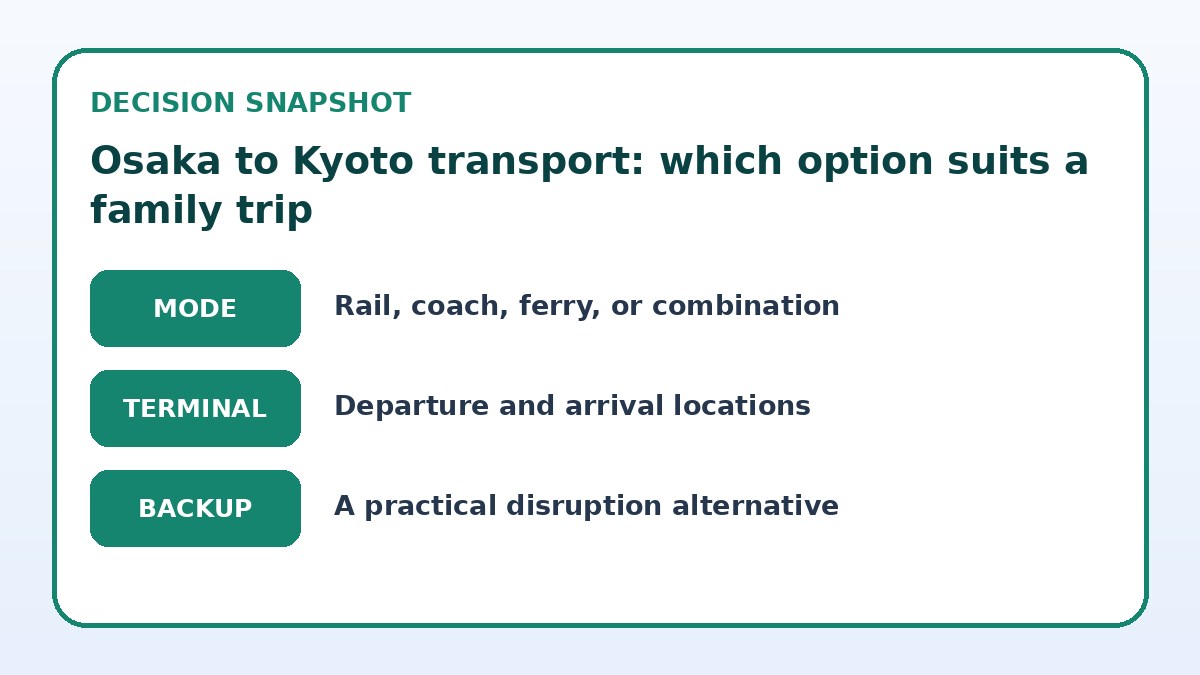 DECISION SNAPSHOT

Osaka to Kyoto transport: which option suits a family trip

MODE
Rail, coach, ferry, or combination

TERMINAL
Departure and arrival locations

BACKUP
A practical disruption alternative